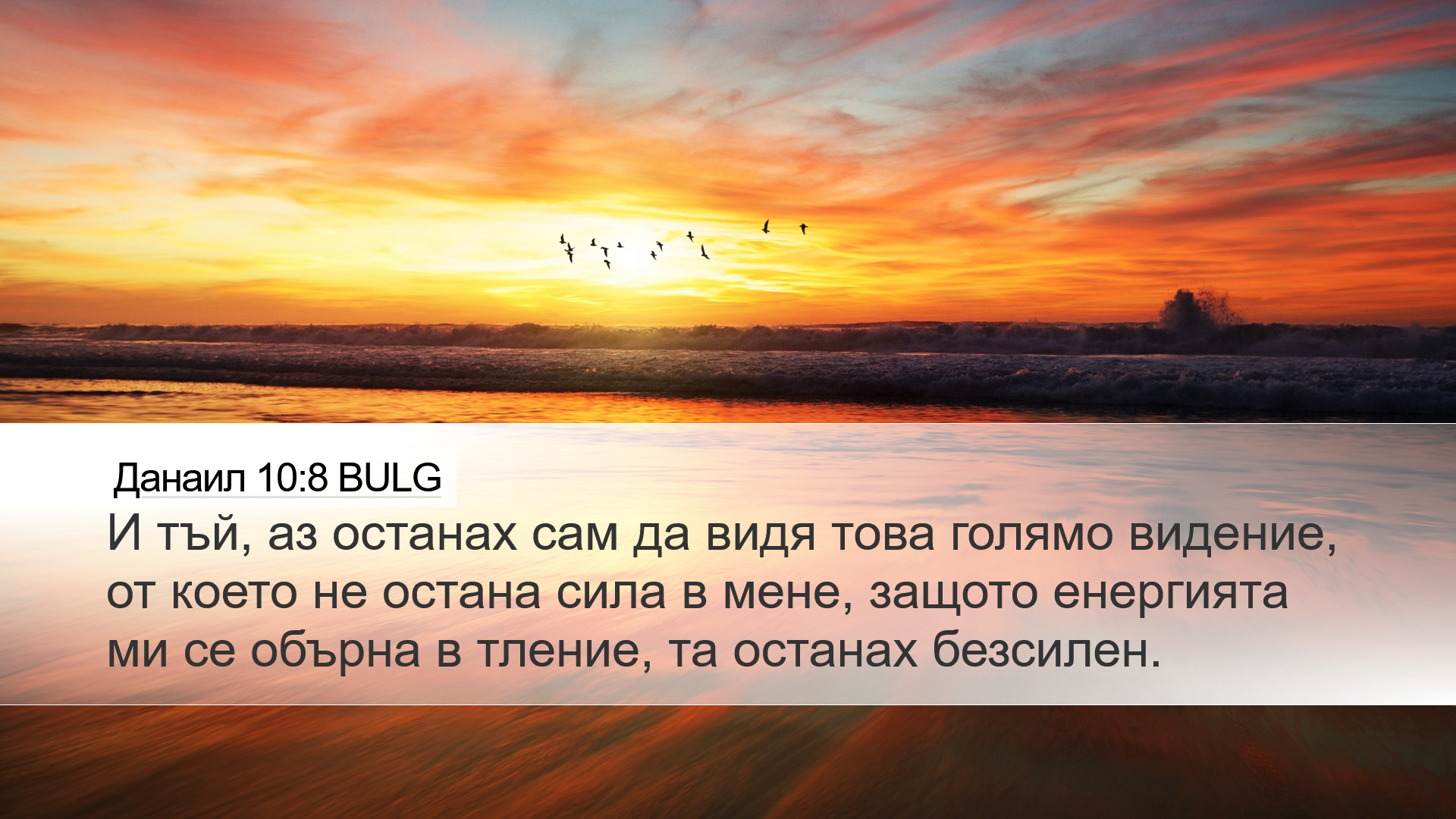 Данаил 10:8 BULG

И тъй, аз останах сам да видя това голямо видение, от което не остана сила в мене, защото енергията ми се обърна в тление, та останах безсилен.